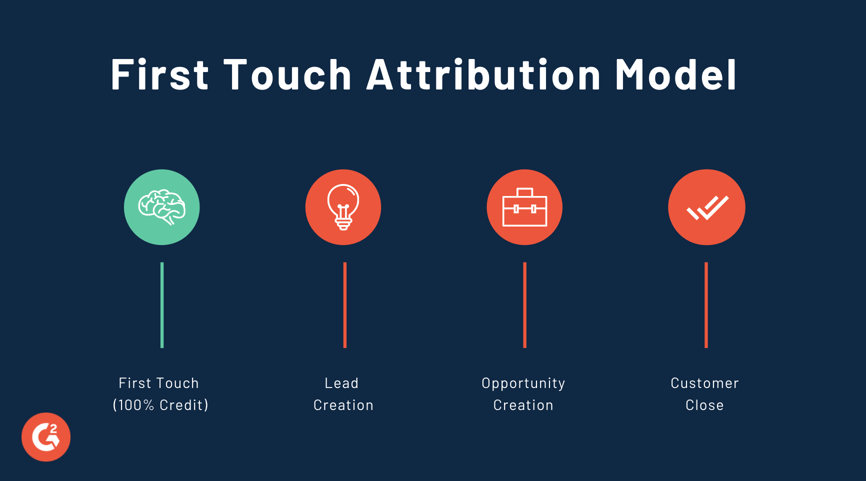 First Touch Attribution Model

First Touch
(100% Credit)

Lead
Creation

Opportunity
Creation

Customer
Close

G²